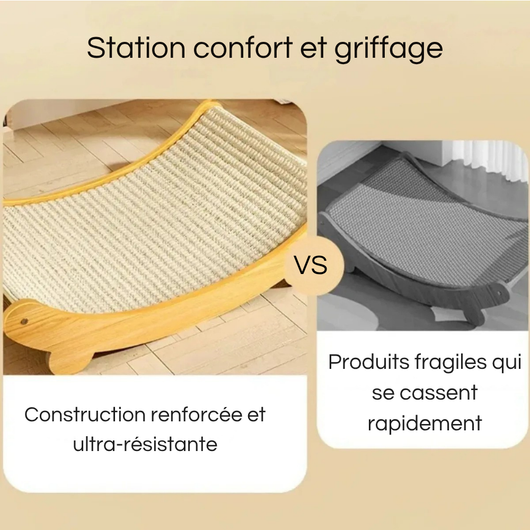 Station confort et griffage

VS

Construction renforcée et ultra-résistante

Produits fragiles qui se cassent rapidement